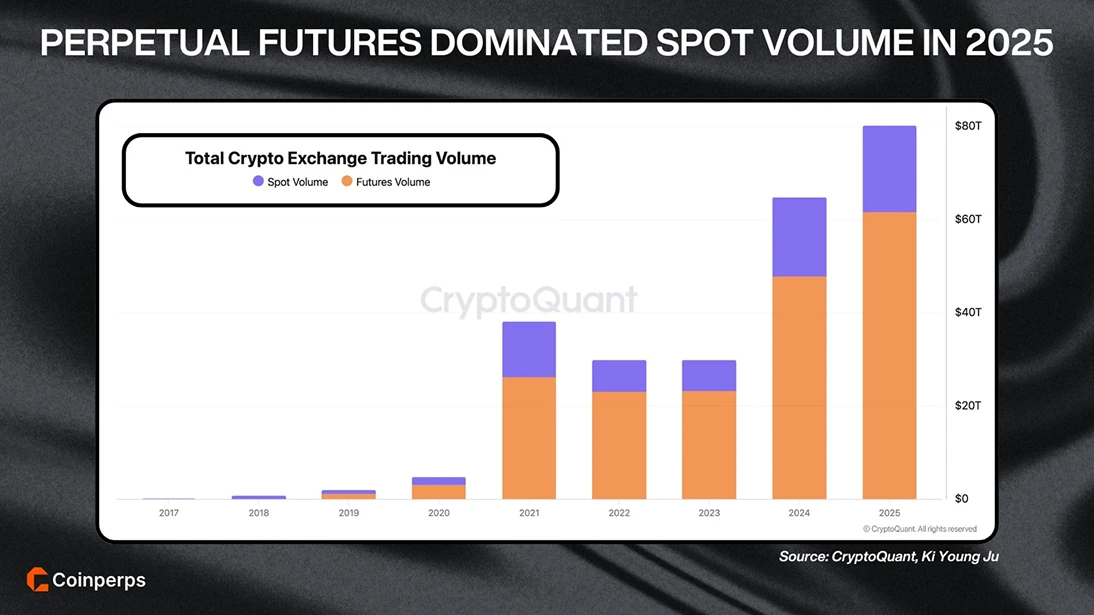 PERPETUAL FUTURES DOMINATED SPOT VOLUME IN 2025

Total Crypto Exchange Trading Volume

Spot Volume Futures Volume

CryptoQuant

$80T
$60T
$40T
$20T
$0

2017 2018 2019 2020 2021 2022 2023 2024 2025

© CryptoQuant. All rights reserved

Source: CryptoQuant, Ki Young Ju

Coinperps